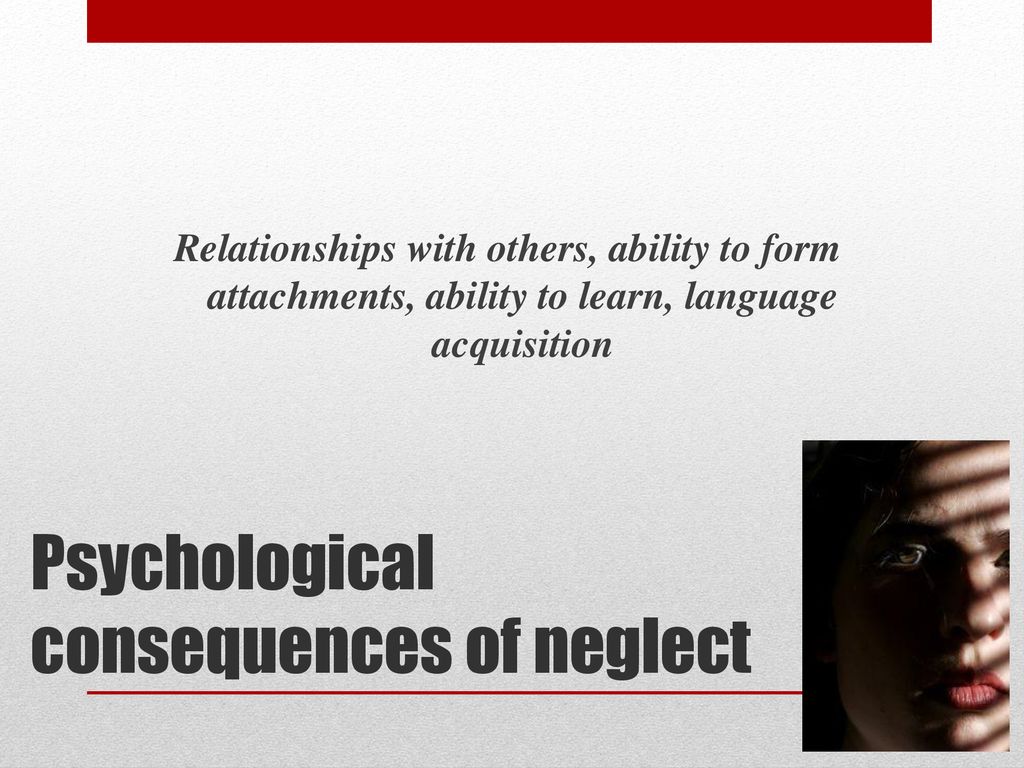 Relationships with others, ability to form attachments, ability to learn, language acquisition

Psychological consequences of neglect